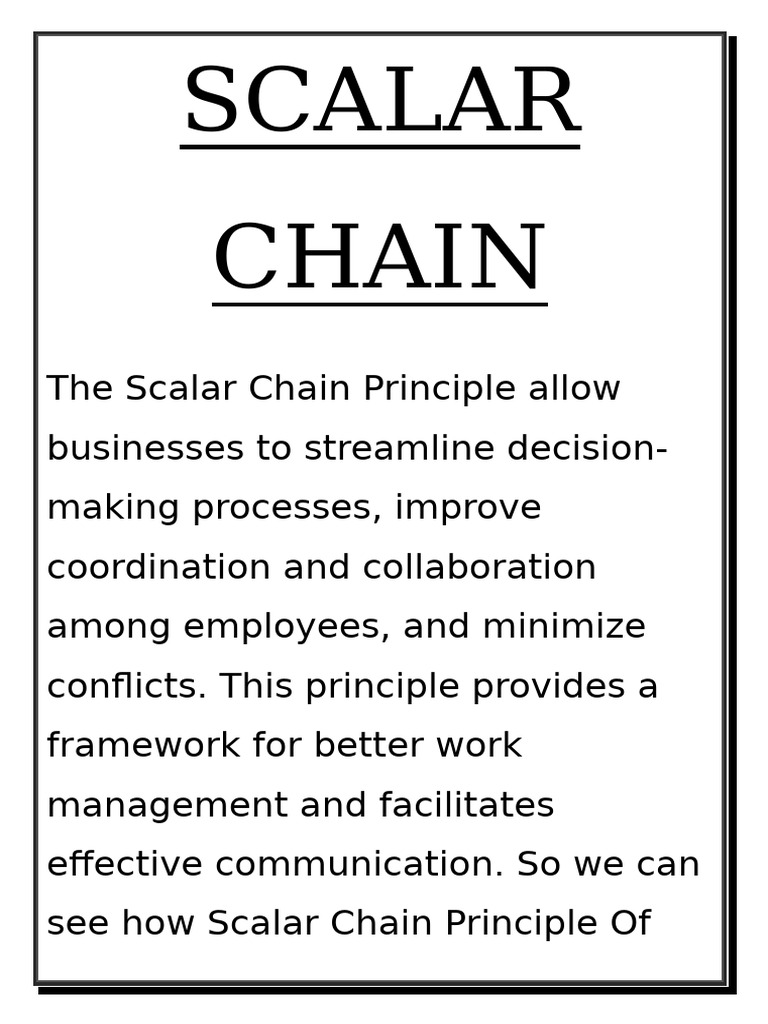 SCALAR CHAIN

The Scalar Chain Principle allow businesses to streamline decision-making processes, improve coordination and collaboration among employees, and minimize conflicts. This principle provides a framework for better work management and facilitates effective communication. So we can see how Scalar Chain Principle Of